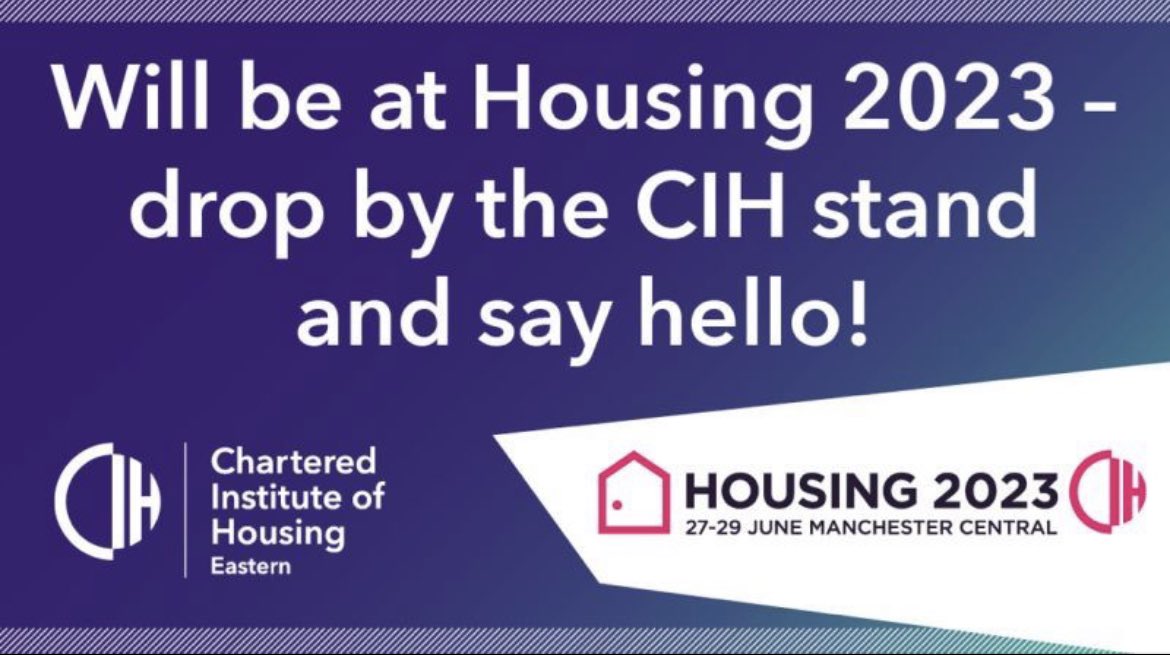 Will be at Housing 2023 - drop by the CIH stand and say hello!

CIH

Chartered Institute of Housing
Eastern

HOUSING 2023
27-29 JUNE MANCHESTER CENTRAL

CIH